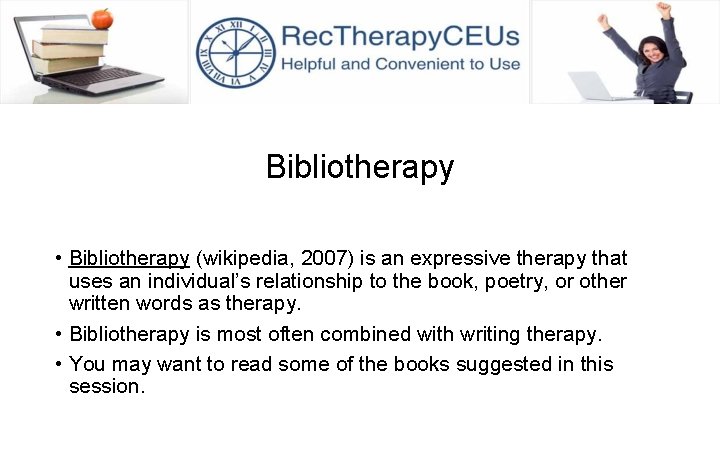 RecTherapyCEUs
Helpful and Convenient to Use

Bibliotherapy

• Bibliotherapy (wikipedia, 2007) is an expressive therapy that uses an individual's relationship to the book, poetry, or other written words as therapy.

• Bibliotherapy is most often combined with writing therapy.

• You may want to read some of the books suggested in this session.